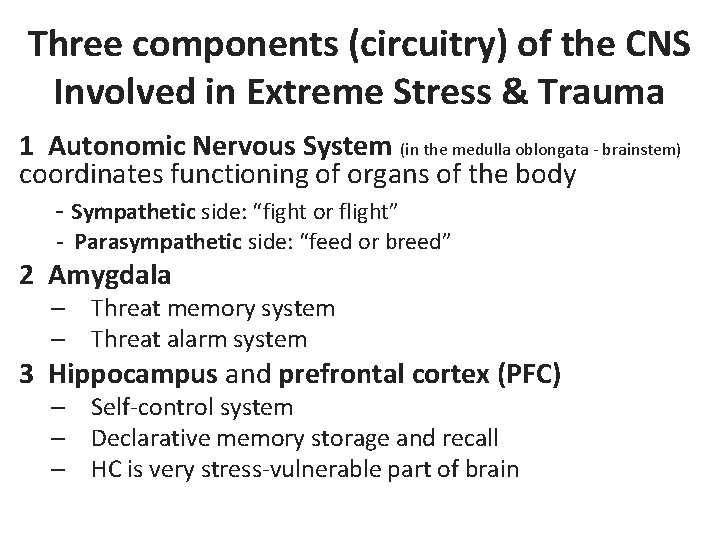 Three components (circuitry) of the CNS Involved in Extreme Stress & Trauma

1 Autonomic Nervous System (in the medulla oblongata - brainstem) coordinates functioning of organs of the body

- Sympathetic side: “fight or flight”
- Parasympathetic side: “feed or breed”

2 Amygdala

– Threat memory system
– Threat alarm system

3 Hippocampus and prefrontal cortex (PFC)

– Self-control system
– Declarative memory storage and recall
– HC is very stress-vulnerable part of brain